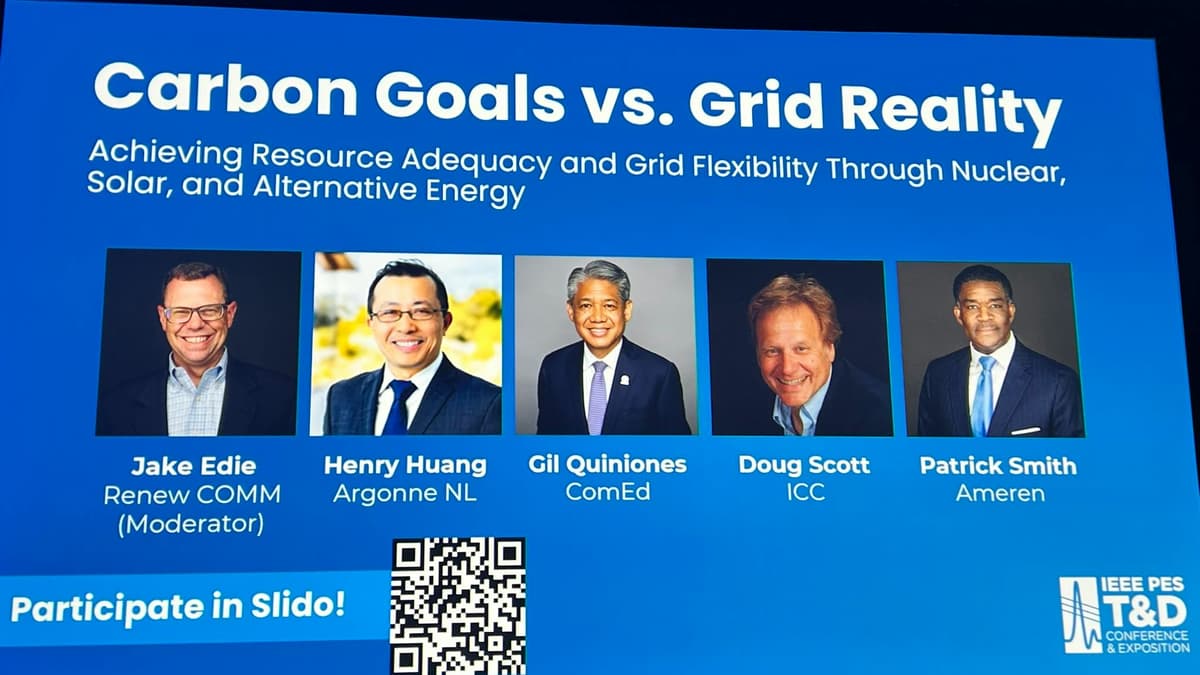 Carbon Goals vs. Grid Reality

Achieving Resource Adequacy and Grid Flexibility Through Nuclear, Solar, and Alternative Energy

Jake Edie
Renew COMM
(Moderator)

Henry Huang
Argonne NL

Gil Quiniones
ComEd

Doug Scott
ICC

Patrick Smith
Ameren

Participate in Slido!

IEEE PES
T&D
CONFERENCE
& EXPOSITION